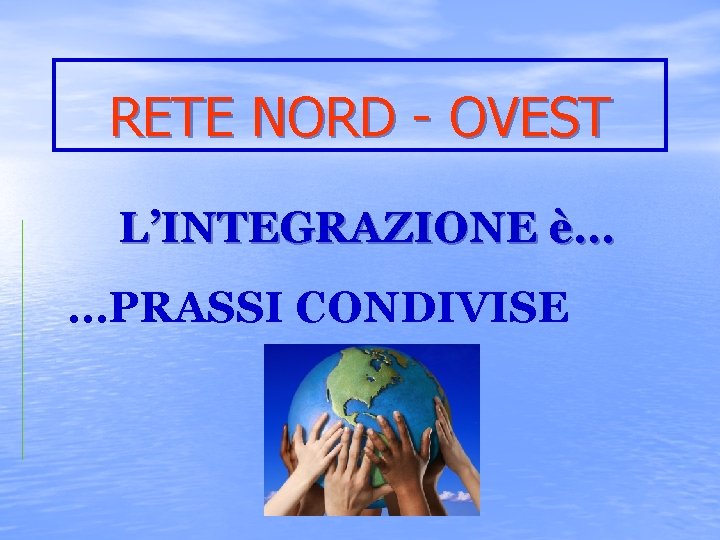 RETE NORD - OVEST

L’INTEGRAZIONE è…

…PRASSI CONDIVISE